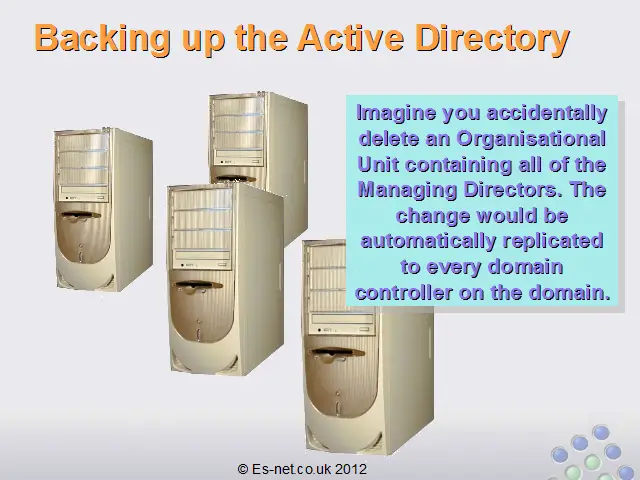 Backing up the Active Directory

Imagine you accidentally delete an Organisational Unit containing all of the Managing Directors. The change would be automatically replicated to every domain controller on the domain.

© Es-net.co.uk 2012